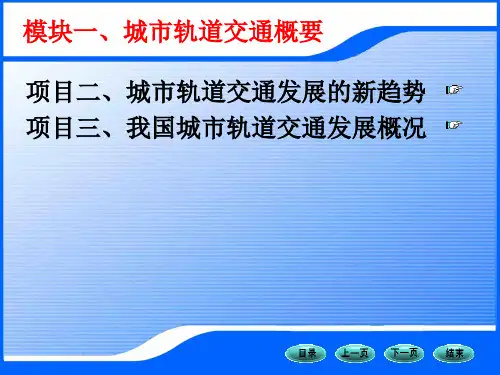 模块一、城市轨道交通概要

项目二、城市轨道交通发展的新趋势 ☞
项目三、我国城市轨道交通发展概况 ☞

目录 上一页 下一页 结束